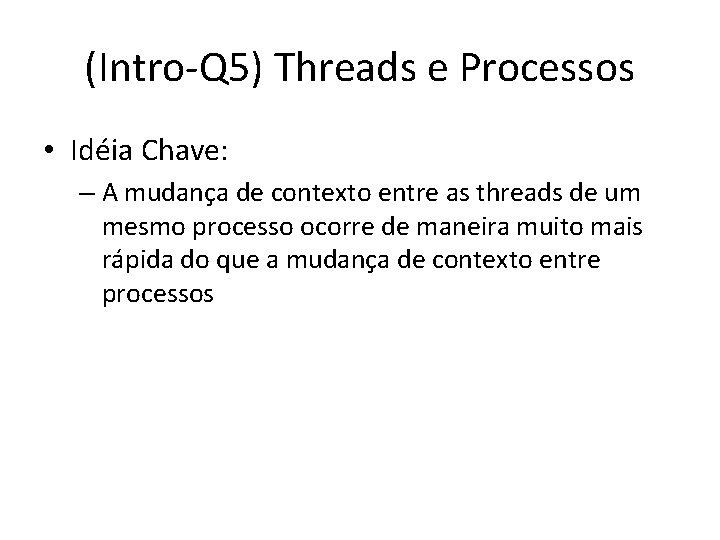 (Intro-Q5) Threads e Processos

• Idéia Chave:
– A mudança de contexto entre as threads de um mesmo processo ocorre de maneira muito mais rápida do que a mudança de contexto entre processos